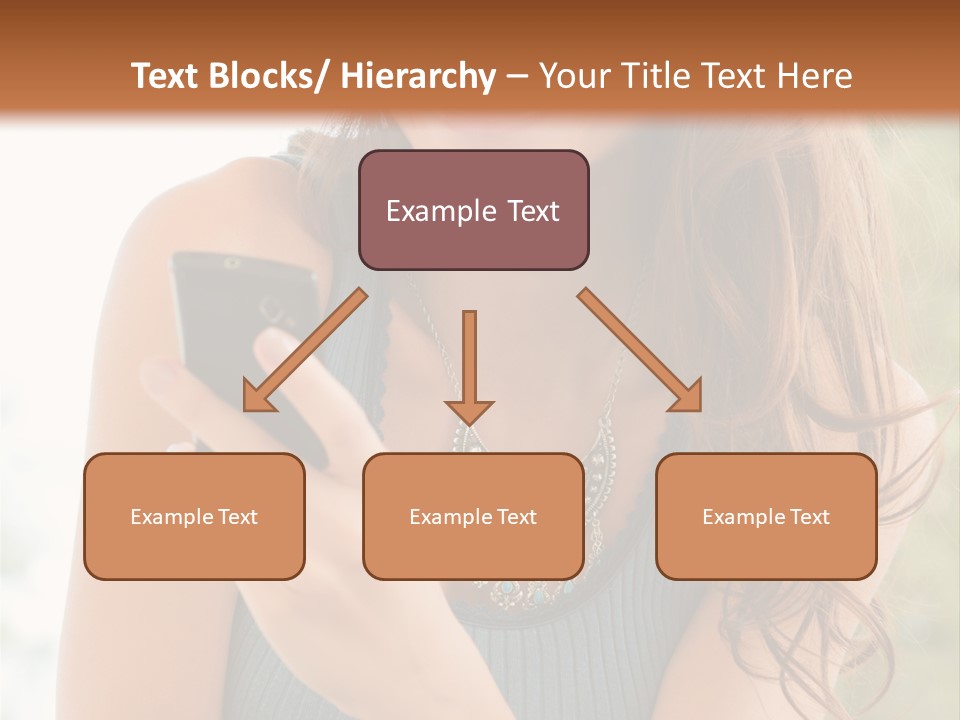 Text Blocks/ Hierarchy – Your Title Text Here

Example Text

Example Text

Example Text

Example Text